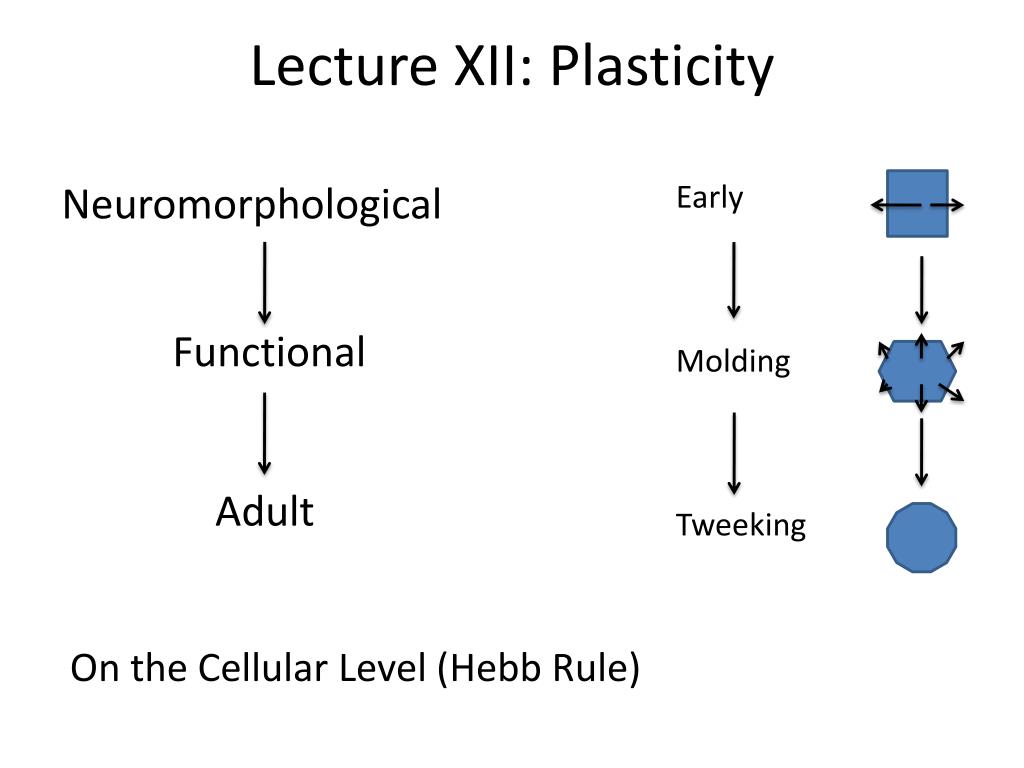 Lecture XII: Plasticity

Neuromorphological

Functional

Adult

Early

Molding

Tweeking

On the Cellular Level (Hebb Rule)